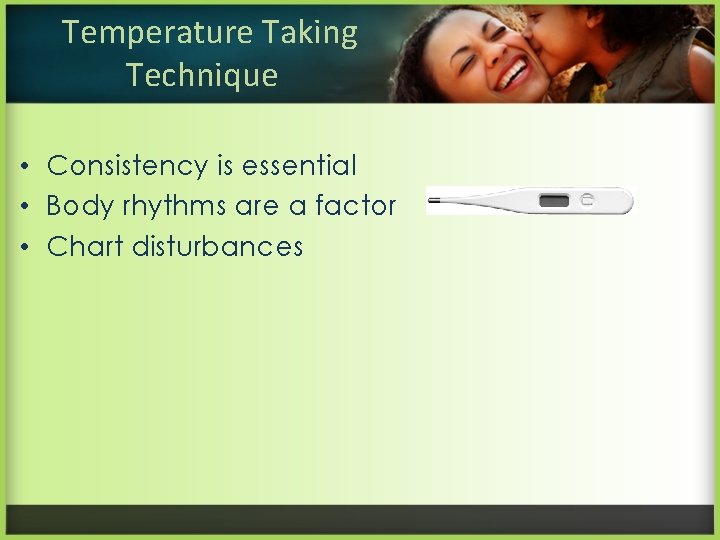 Temperature Taking Technique

• Consistency is essential
• Body rhythms are a factor
• Chart disturbances